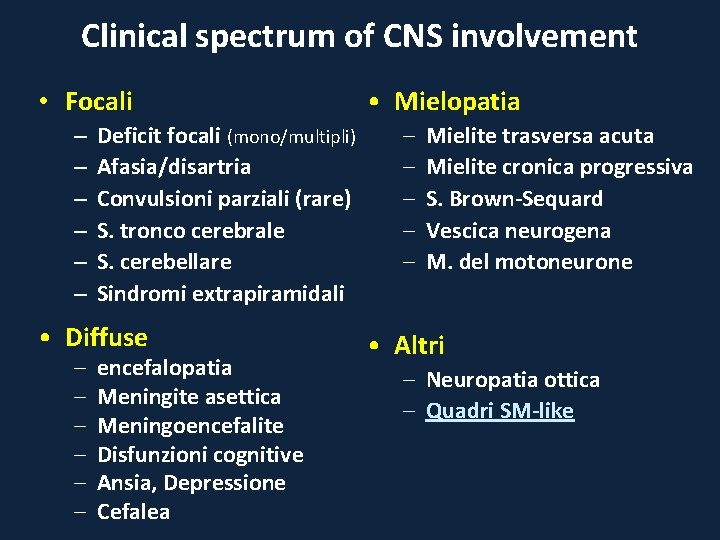 Clinical spectrum of CNS involvement

• Focali
– Deficit focali (mono/multipli)
– Afasia/disartria
– Convulsioni parziali (rare)
– S. tronco cerebrale
– S. cerebellare
– Sindromi extrapiramidali

• Diffuse
– encefalopatia
– Meningite asettica
– Meningoencefalite
– Disfunzioni cognitive
– Ansia, Depressione
– Cefalea

• Mielopatia
– Mielite trasversa acuta
– Mielite cronica progressiva
– S. Brown-Sequard
– Vescica neurogena
– M. del motoneurone

• Altri
– Neuropatia ottica
– Quadri SM-like